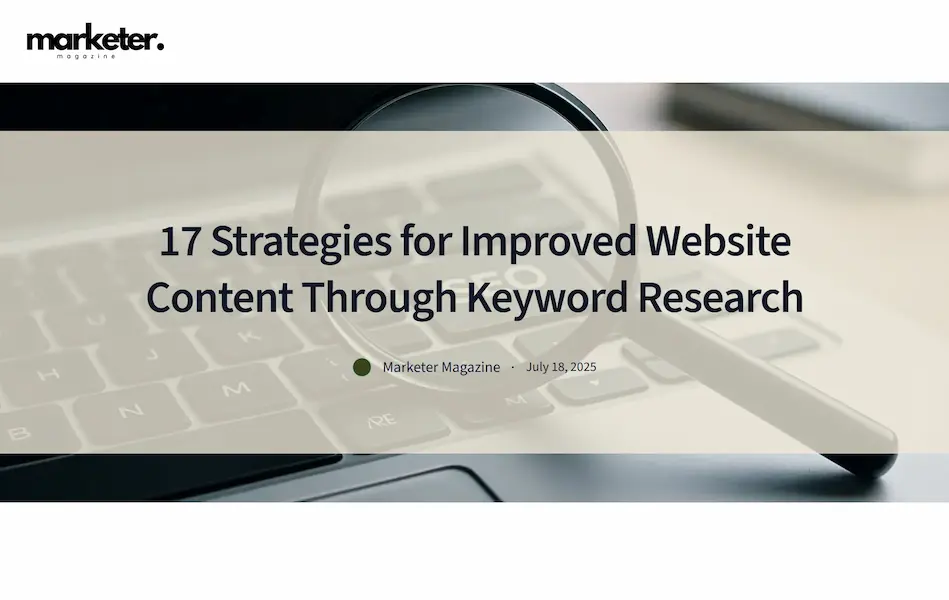 marketer.
magazine

17 Strategies for Improved Website Content Through Keyword Research

Marketer Magazine · July 18, 2025